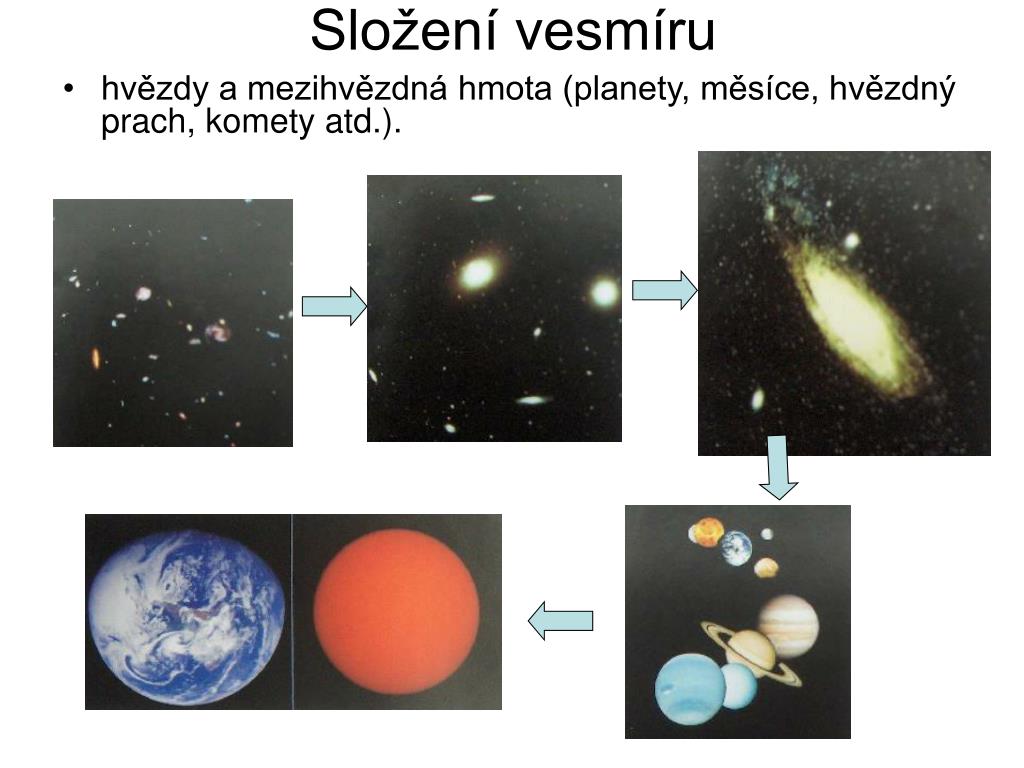 Složení vesmíru

• hvězdy a mezihvězdná hmota (planety, měsíce, hvězdný prach, komety atd.).